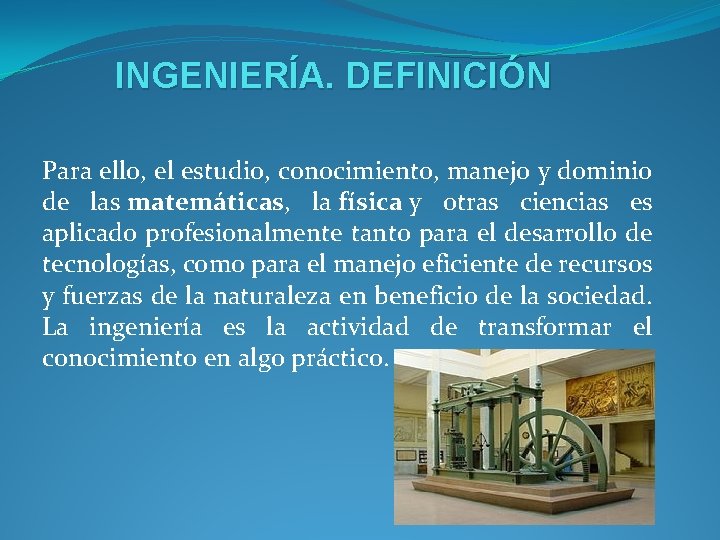 INGENIERÍA. DEFINICIÓN

Para ello, el estudio, conocimiento, manejo y dominio de las matemáticas, la física y otras ciencias es aplicado profesionalmente tanto para el desarrollo de tecnologías, como para el manejo eficiente de recursos y fuerzas de la naturaleza en beneficio de la sociedad. La ingeniería es la actividad de transformar el conocimiento en algo práctico.